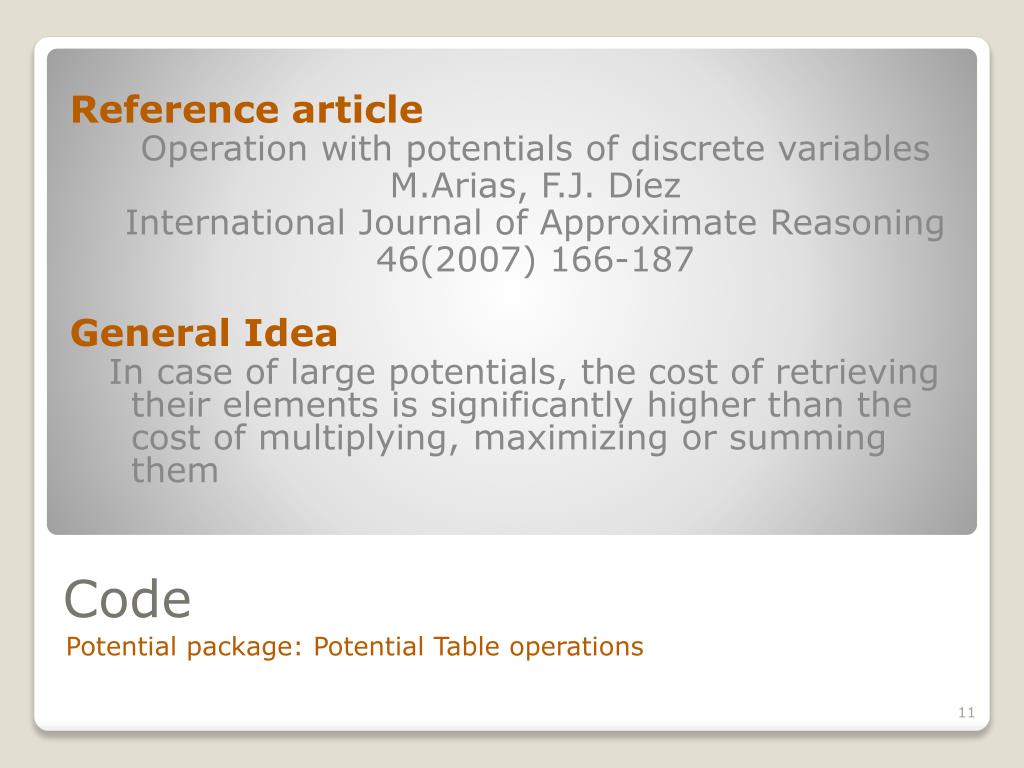 Reference article

Operation with potentials of discrete variables
M.Arias, F.J. Díez
International Journal of Approximate Reasoning
46(2007) 166-187

General Idea

In case of large potentials, the cost of retrieving their elements is significantly higher than the cost of multiplying, maximizing or summing them

Code

Potential package: Potential Table operations

11